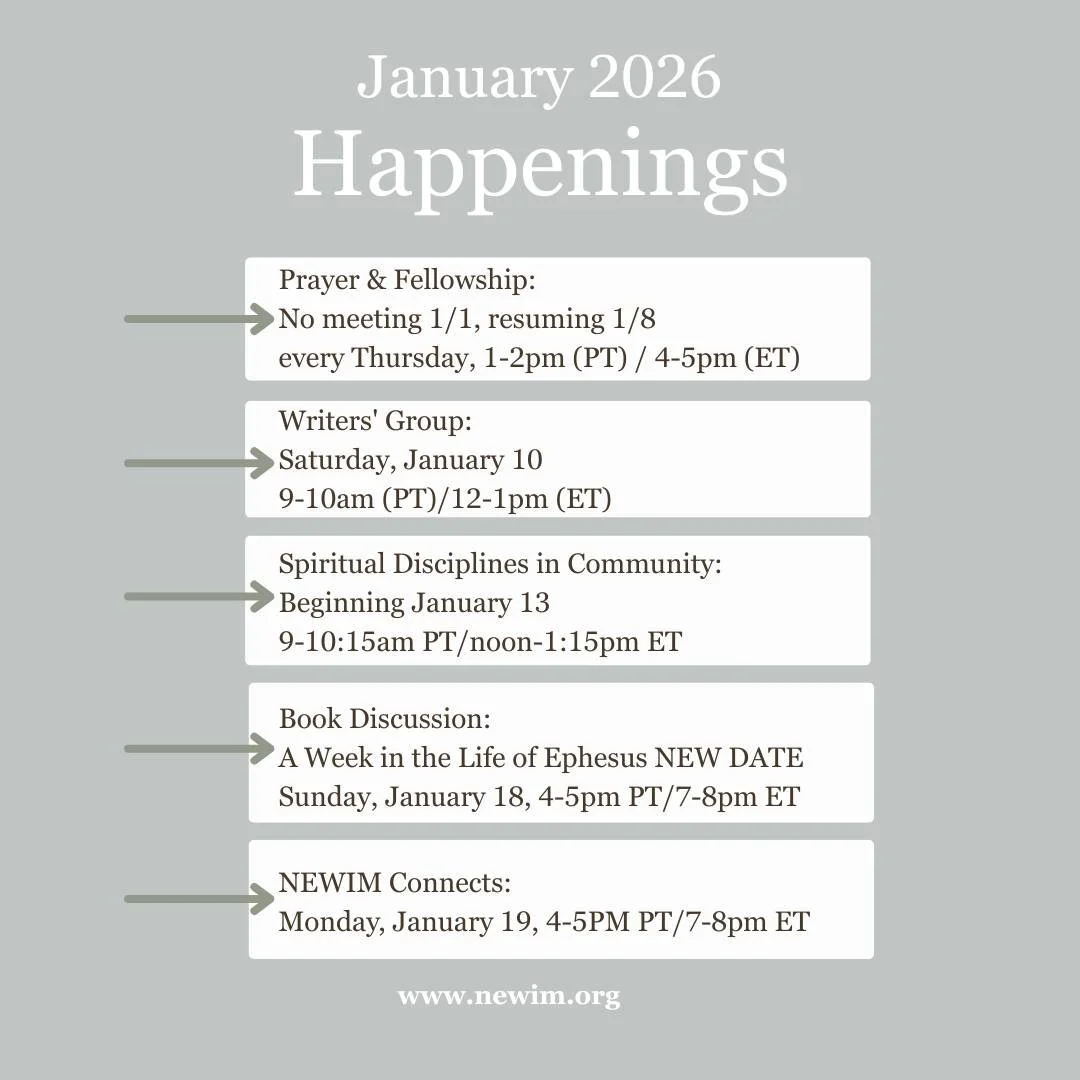 January 2026
Happenings

Prayer & Fellowship:
No meeting 1/1, resuming 1/8
every Thursday, 1-2pm (PT) / 4-5pm (ET)

Writers' Group:
Saturday, January 10
9-10am (PT)/12-1pm (ET)

Spiritual Disciplines in Community:
Beginning January 13
9-10:15am PT/noon-1:15pm ET

Book Discussion:
A Week in the Life of Ephesus NEW DATE
Sunday, January 18, 4-5pm PT/7-8pm ET

NEWIM Connects:
Monday, January 19, 4-5PM PT/7-8pm ET

www.newim.org